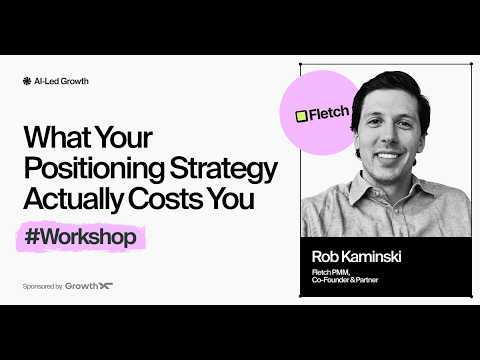 AI-Led Growth

What Your Positioning Strategy Actually Costs You

#Workshop

Sponsored by GrowthX

Fletch

Rob Kaminski

Fletch PMM, Co-Founder & Partner